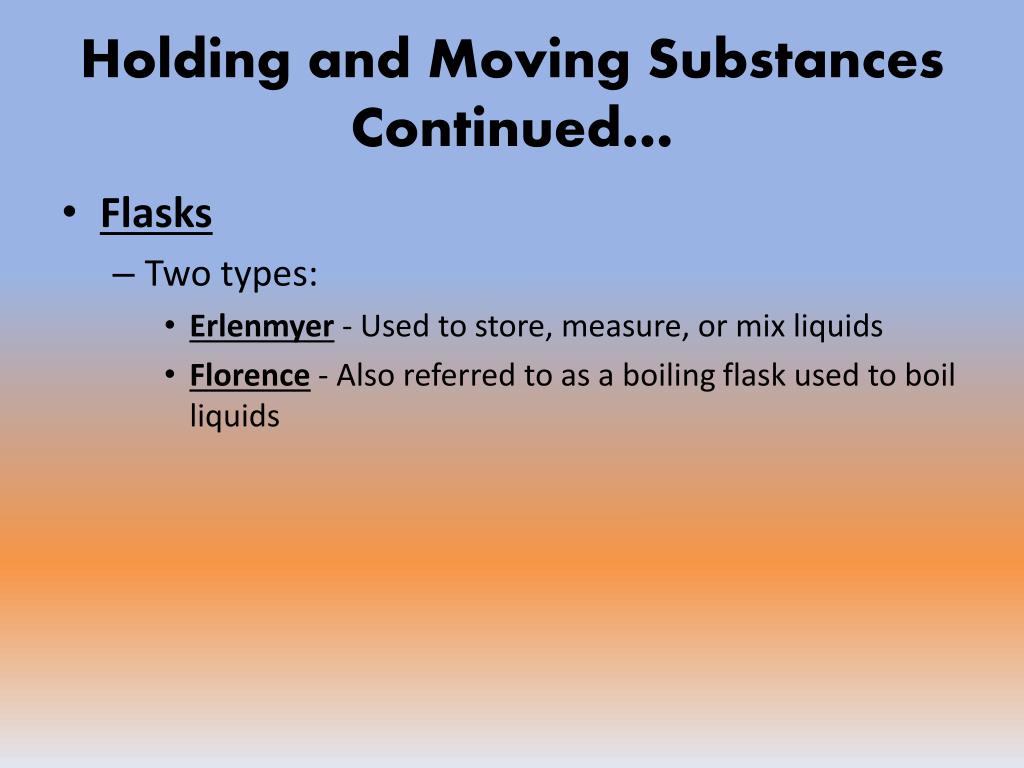 Holding and Moving Substances Continued…

• Flasks
– Two types:
• Erlenmyer - Used to store, measure, or mix liquids
• Florence - Also referred to as a boiling flask used to boil liquids